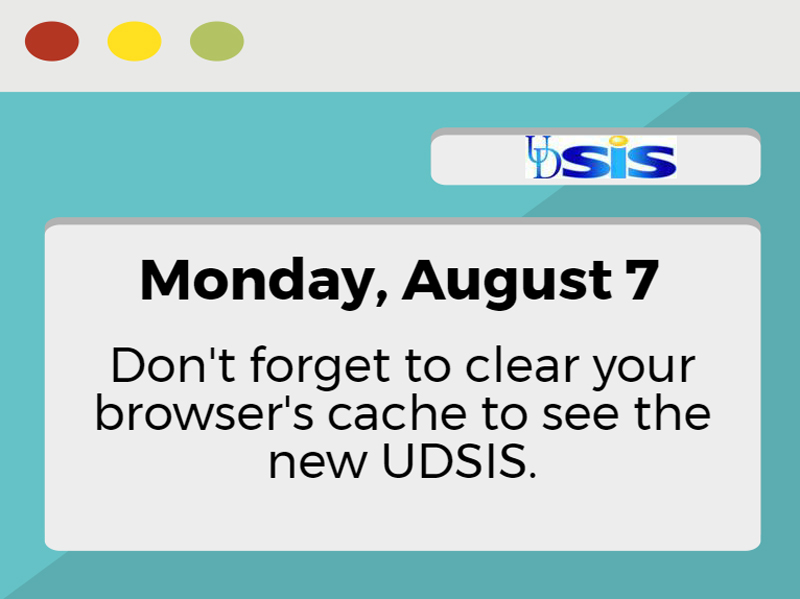 UDSIS

Monday, August 7

Don't forget to clear your browser's cache to see the new UDSIS.